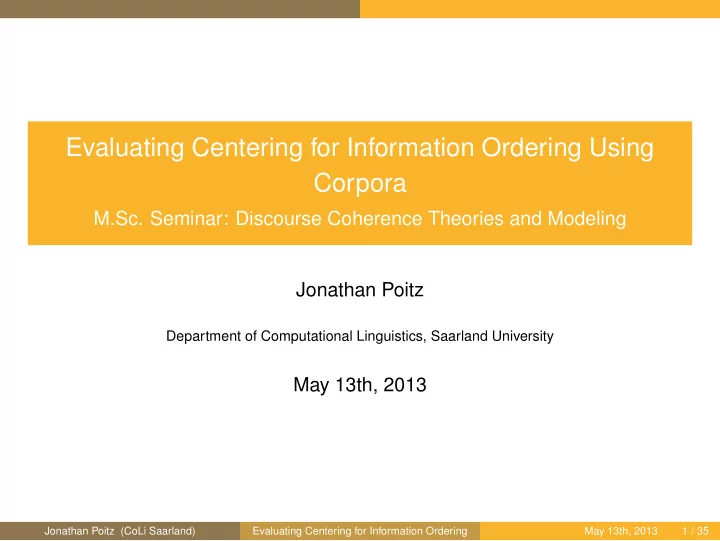 Evaluating Centering for Information Ordering Using Corpora

M.Sc. Seminar: Discourse Coherence Theories and Modeling

Jonathan Poitz

Department of Computational Linguistics, Saarland University

May 13th, 2013

Jonathan Poitz (CoLi Saarland) Evaluating Centering for Information Ordering May 13th, 2013 1 / 35